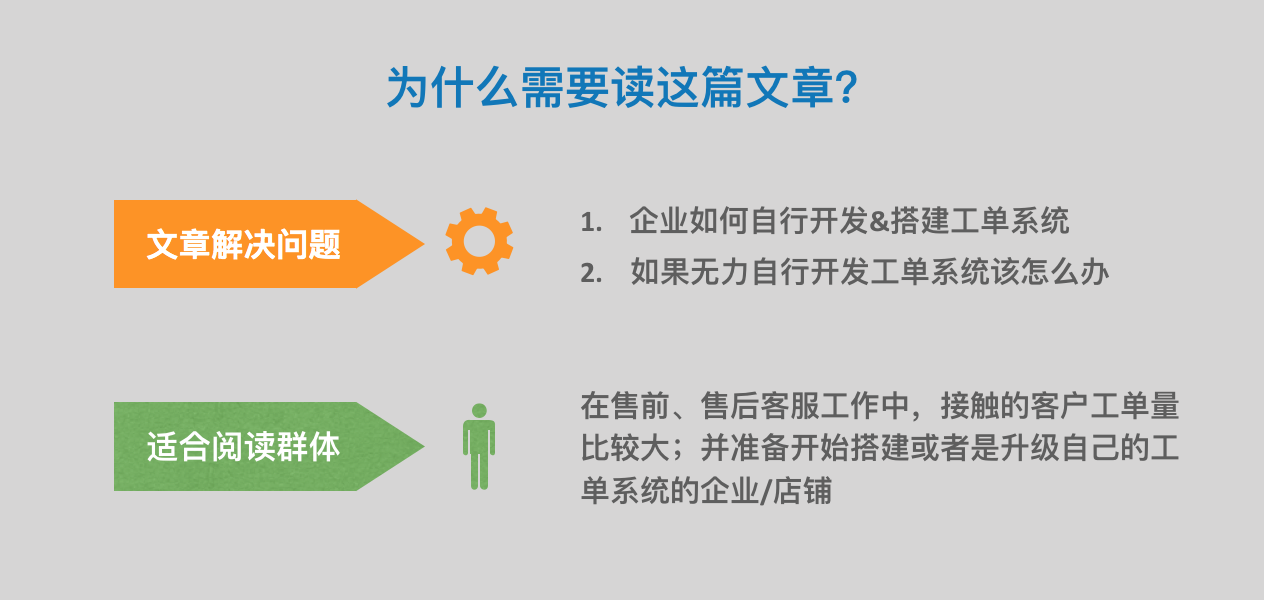 为什么需要读这篇文章?

文章解决问题

1. 企业如何自行开发&搭建工单系统
2. 如果无力自行开发工单系统该怎么办

适合阅读群体

在售前、售后客服工作中，接触的客户工单量比较大；并准备开始搭建或者是升级自己的工单系统的企业/店铺